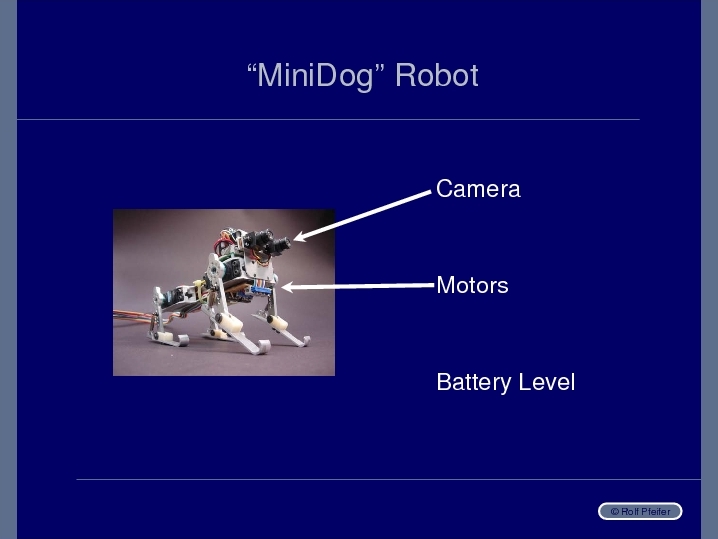 “MiniDog” Robot

Camera

Motors

Battery Level

© Rolf Pfeifer